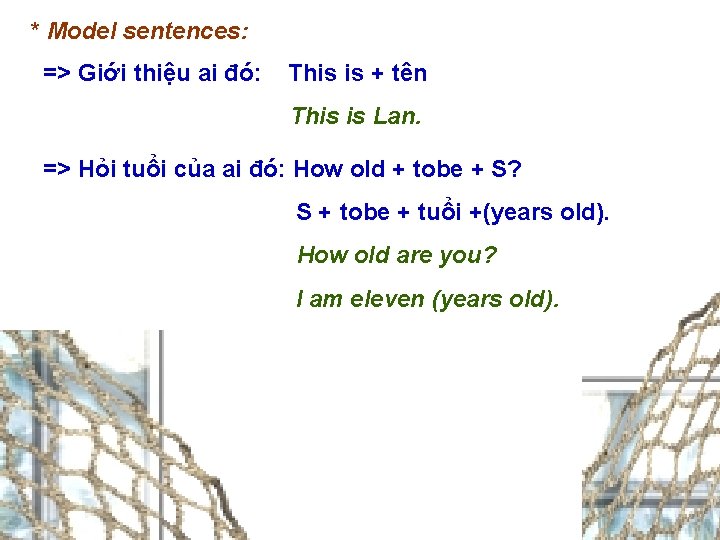 * Model sentences:

=> Giới thiệu ai đó: This is + tên

This is Lan.

=> Hỏi tuổi của ai đó: How old + tobe + S?

S + tobe + tuổi +(years old).

How old are you?

I am eleven (years old).